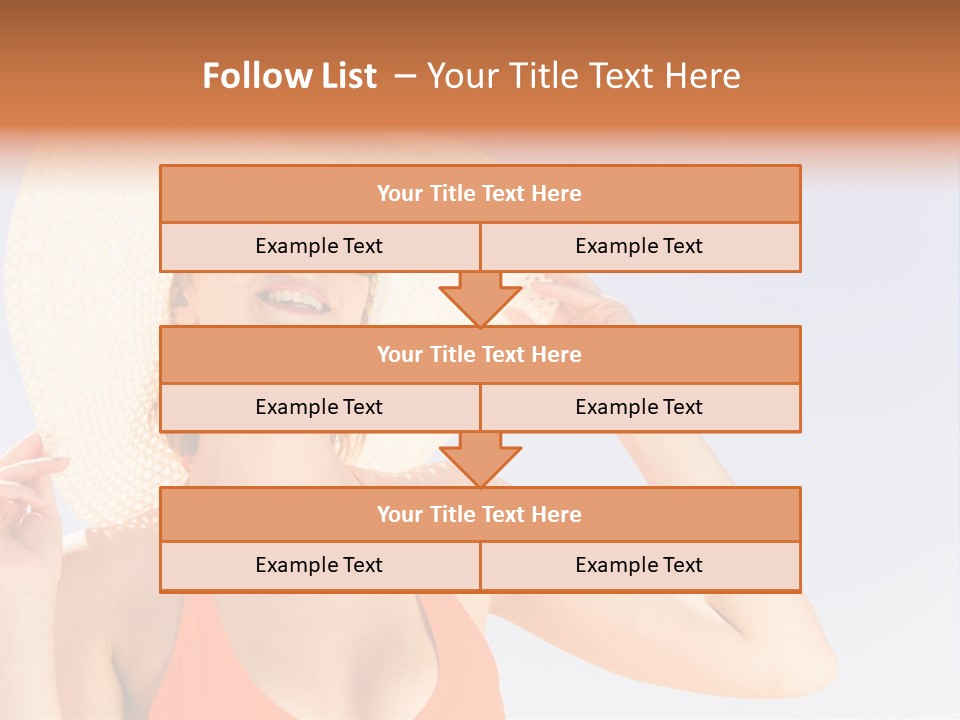 Follow List – Your Title Text Here

Your Title Text Here

Example Text

Example Text

Your Title Text Here

Example Text

Example Text

Your Title Text Here

Example Text

Example Text